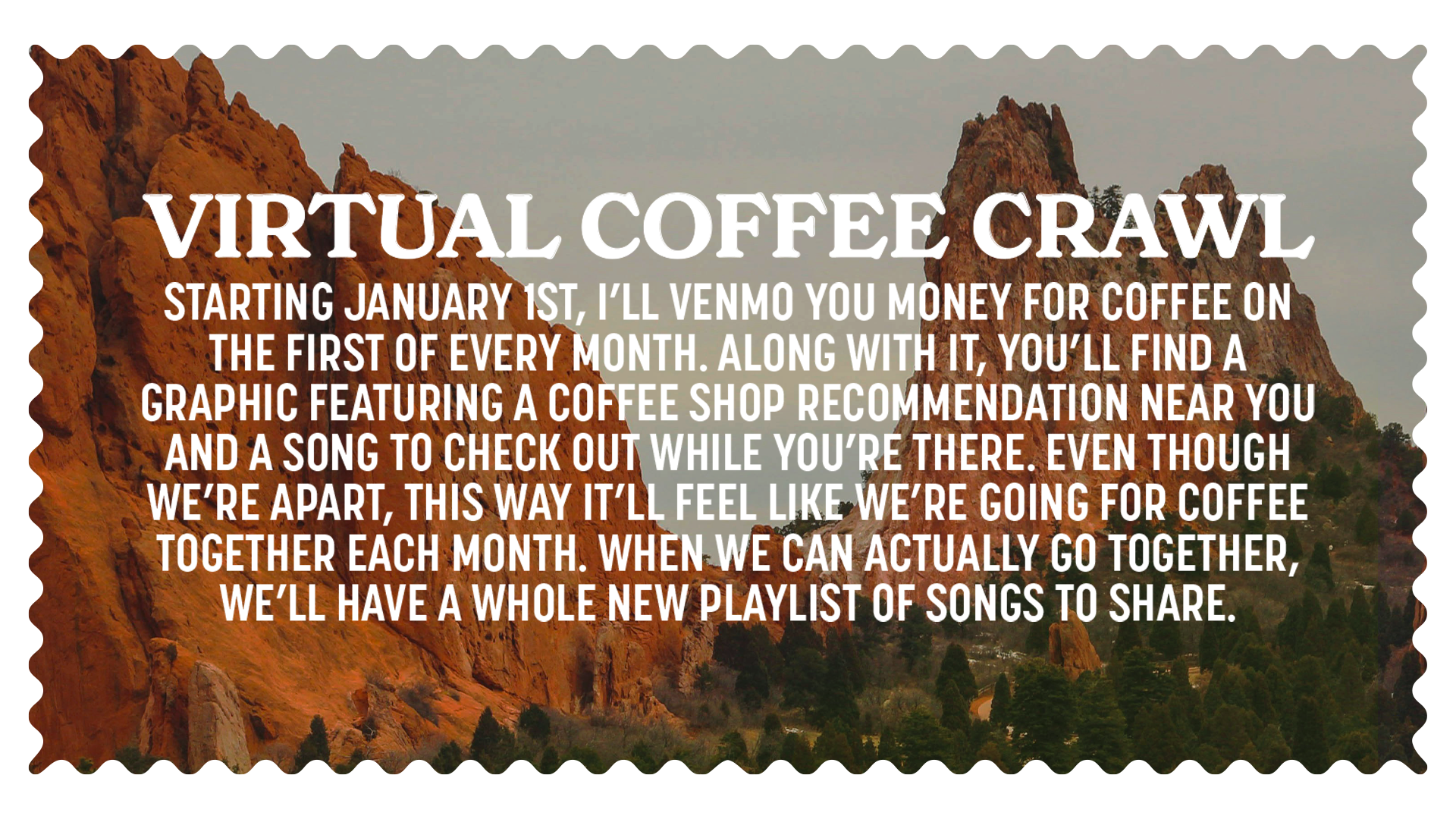 VIRTUAL COFFEE CRAWL

STARTING JANUARY 1ST, I'LL VENMO YOU MONEY FOR COFFEE ON THE FIRST OF EVERY MONTH. ALONG WITH IT, YOU'LL FIND A GRAPHIC FEATURING A COFFEE SHOP RECOMMENDATION NEAR YOU AND A SONG TO CHECK OUT WHILE YOU'RE THERE. EVEN THOUGH WE'RE APART, THIS WAY IT'LL FEEL LIKE WE'RE GOING FOR COFFEE TOGETHER EACH MONTH. WHEN WE CAN ACTUALLY GO TOGETHER, WE'LL HAVE A WHOLE NEW PLAYLIST OF SONGS TO SHARE.